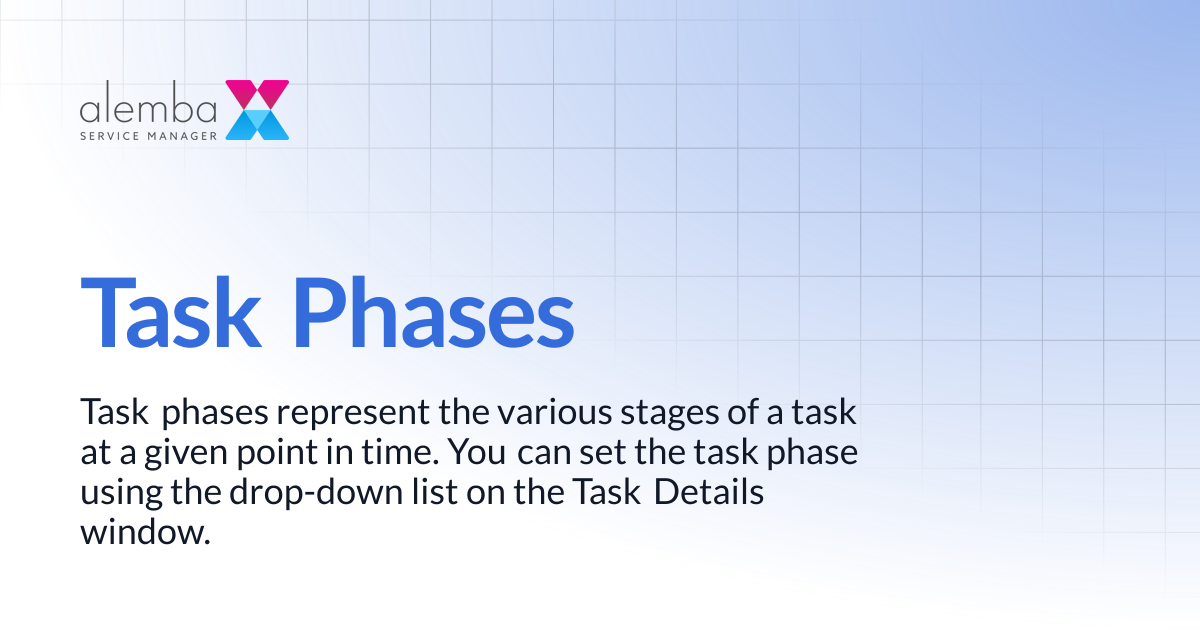 alemba
SERVICE MANAGER

Task Phases

Task phases represent the various stages of a task at a given point in time. You can set the task phase using the drop-down list on the Task Details window.